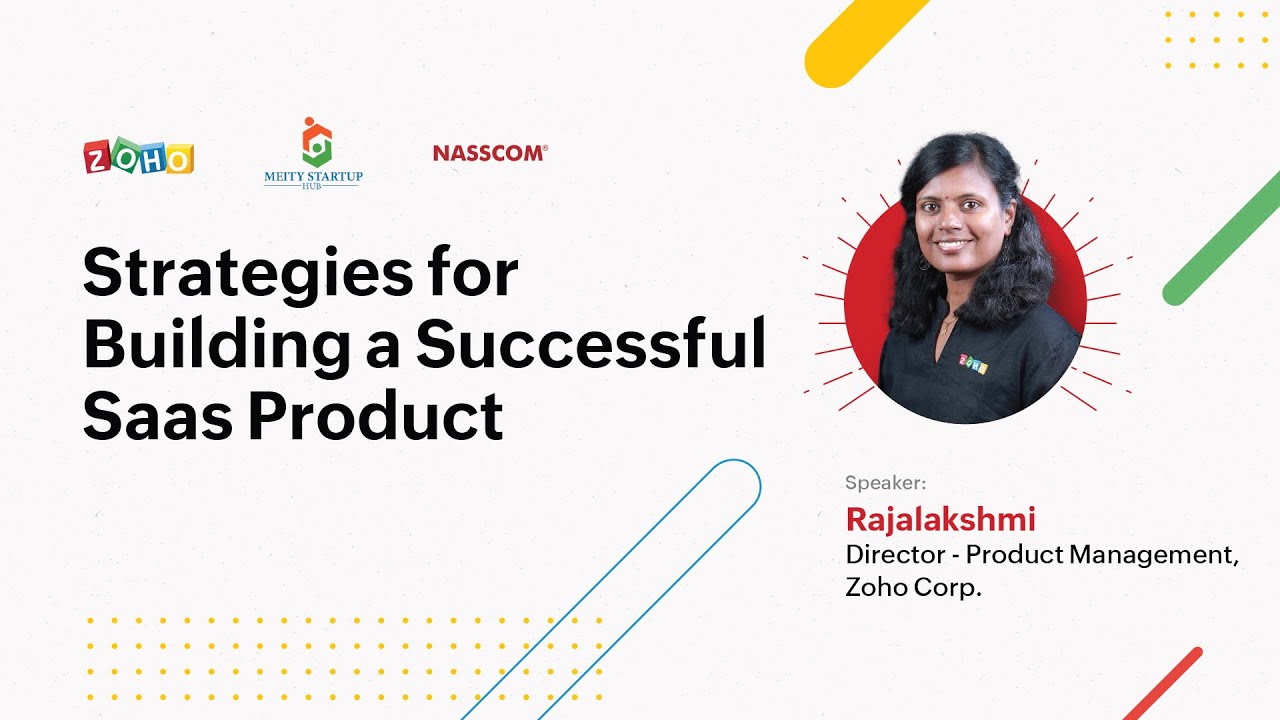 ZOHO

MEITY STARTUP HUB

NASSCOM®

Strategies for Building a Successful Saas Product

ZOHO

Speaker:
Rajalakshmi
Director - Product Management, Zoho Corp.